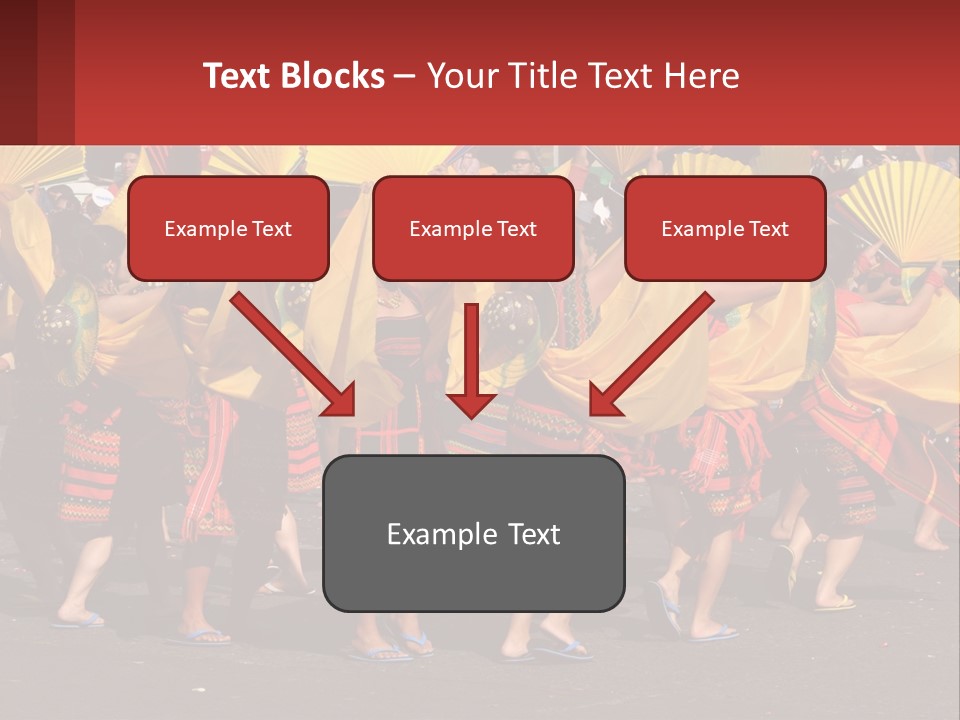 Text Blocks – Your Title Text Here

Example Text

Example Text

Example Text

Example Text